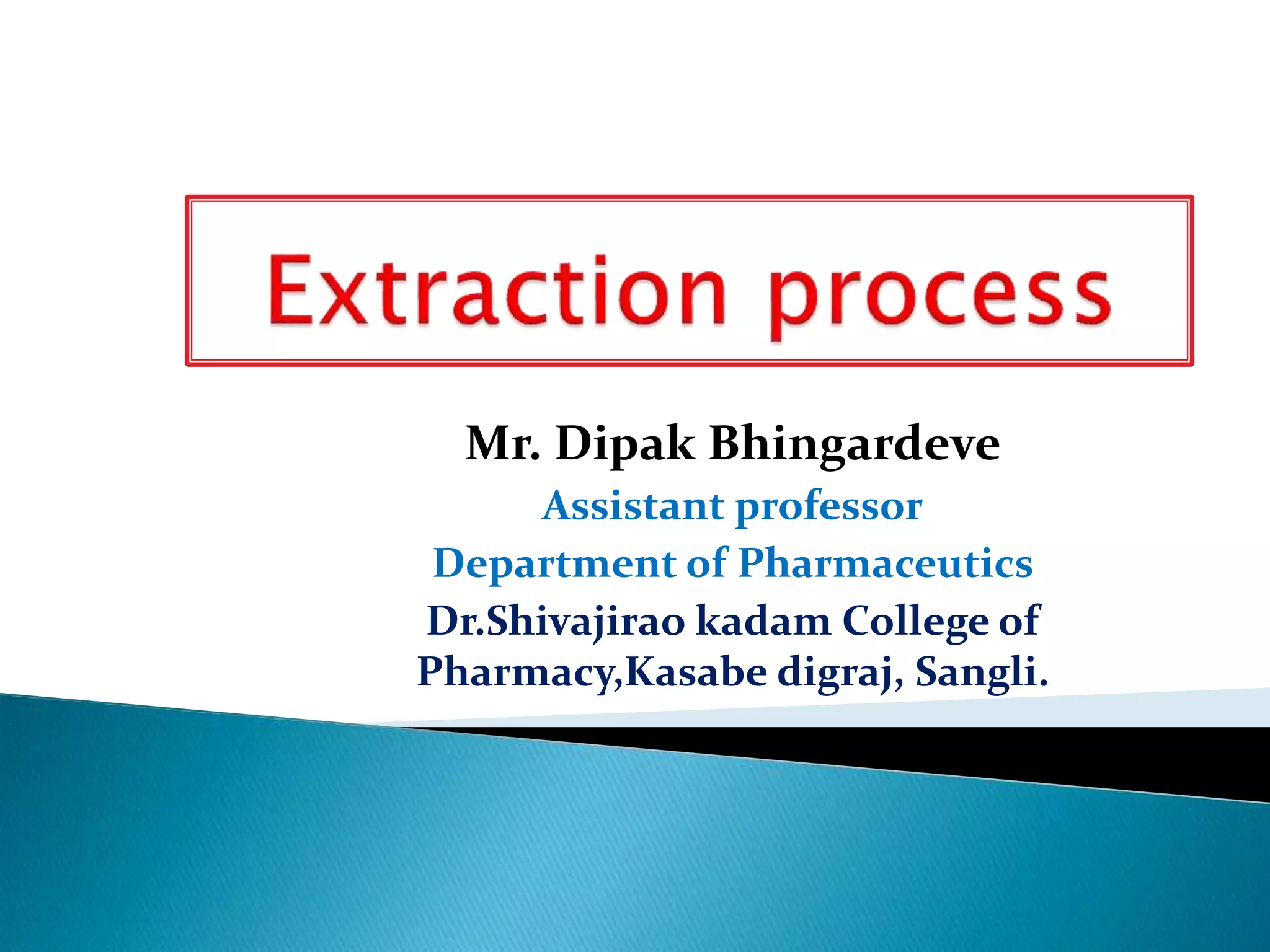 Extraction process

Mr. Dipak Bhingardeve
Assistant professor
Department of Pharmaceutics
Dr.Shivajirao kadam College of Pharmacy,Kasabe digraj, Sangli.